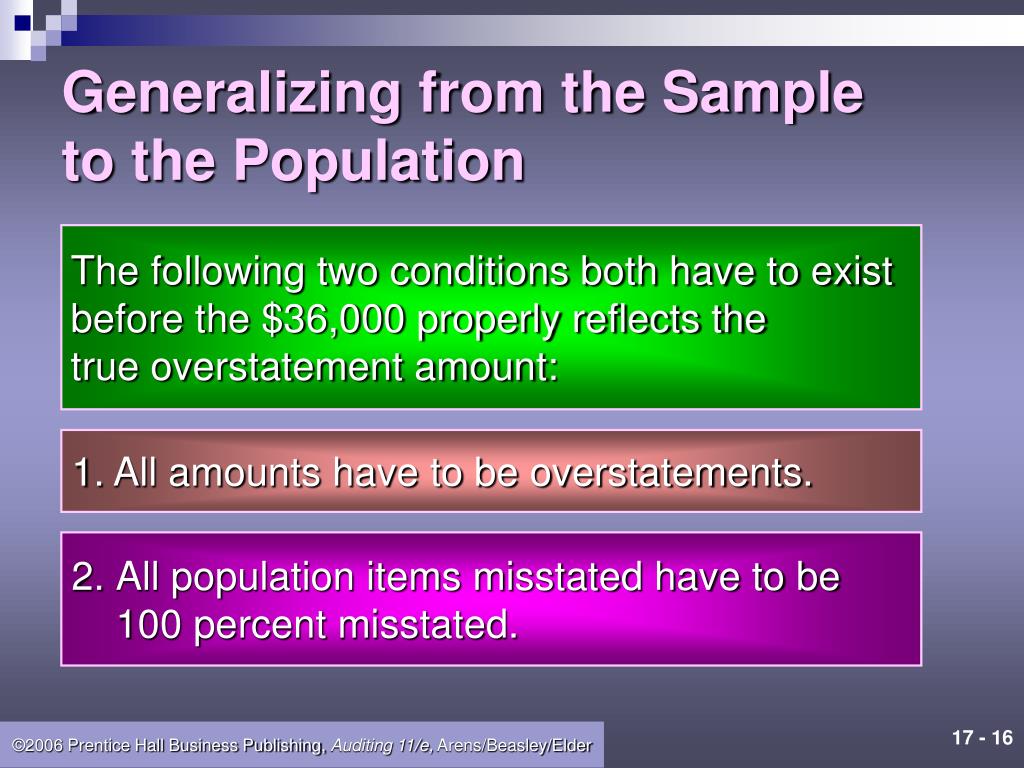 Generalizing from the Sample to the Population

The following two conditions both have to exist before the \$36,000 properly reflects the true overstatement amount:

1. All amounts have to be overstatements.

2. All population items misstated have to be 100 percent misstated.

©2006 Prentice Hall Business Publishing, Auditing 11/e, Arens/Beasley/Elder

17 - 16